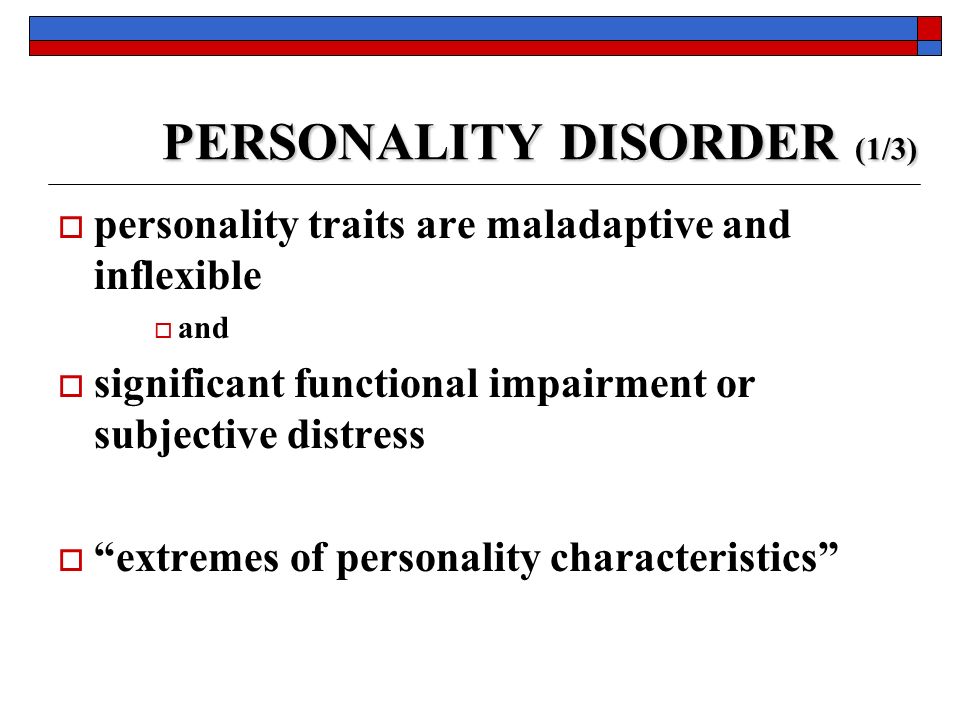 PERSONALITY DISORDER (1/3)

personality traits are maladaptive and inflexible

and

significant functional impairment or subjective distress

“extremes of personality characteristics”